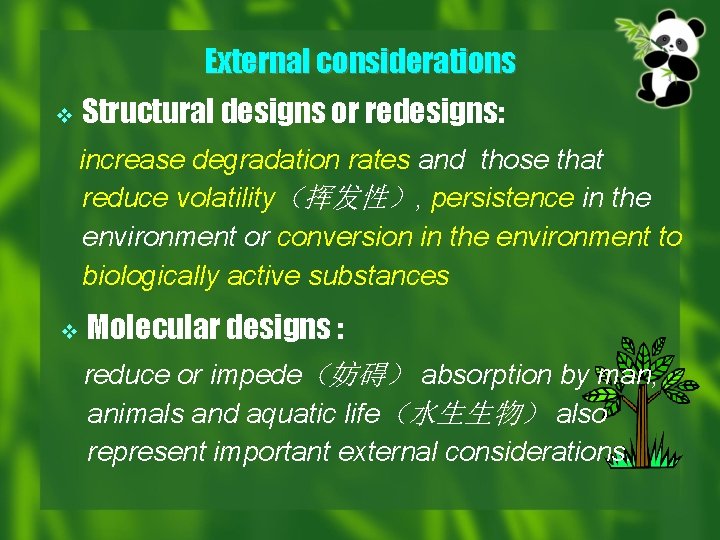 External considerations

❖ Structural designs or redesigns:

increase degradation rates and those that reduce volatility（挥发性）, persistence in the environment or conversion in the environment to biologically active substances

❖ Molecular designs :

reduce or impede（妨碍） absorption by man, animals and aquatic life（水生生物） also represent important external considerations.